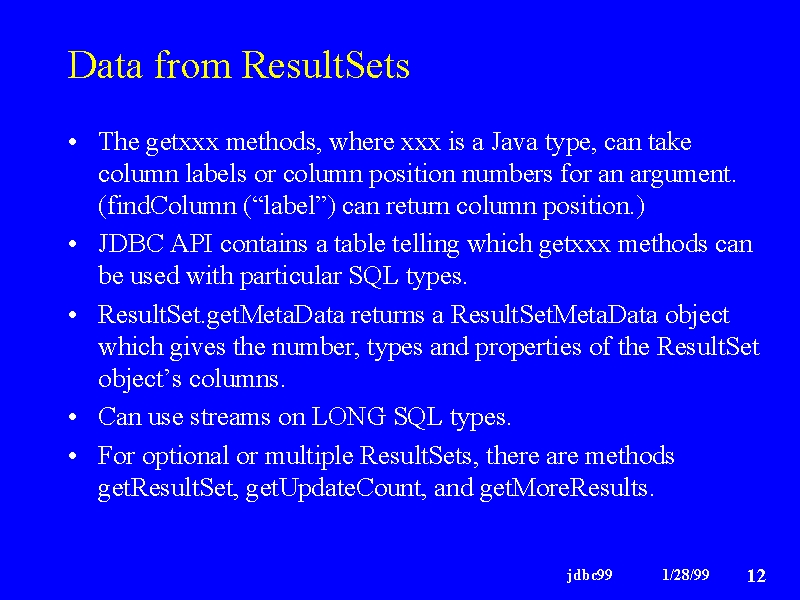 Data from ResultSets

• The getxxx methods, where xxx is a Java type, can take column labels or column position numbers for an argument. (findColumn (“label”) can return column position.)

• JDBC API contains a table telling which getxxx methods can be used with particular SQL types.

• ResultSet.getMetaData returns a ResultSetMetaData object which gives the number, types and properties of the ResultSet object’s columns.

• Can use streams on LONG SQL types.

• For optional or multiple ResultSets, there are methods getResultSet, getUpdateCount, and getMoreResults.

jdbc99 1/28/99 12